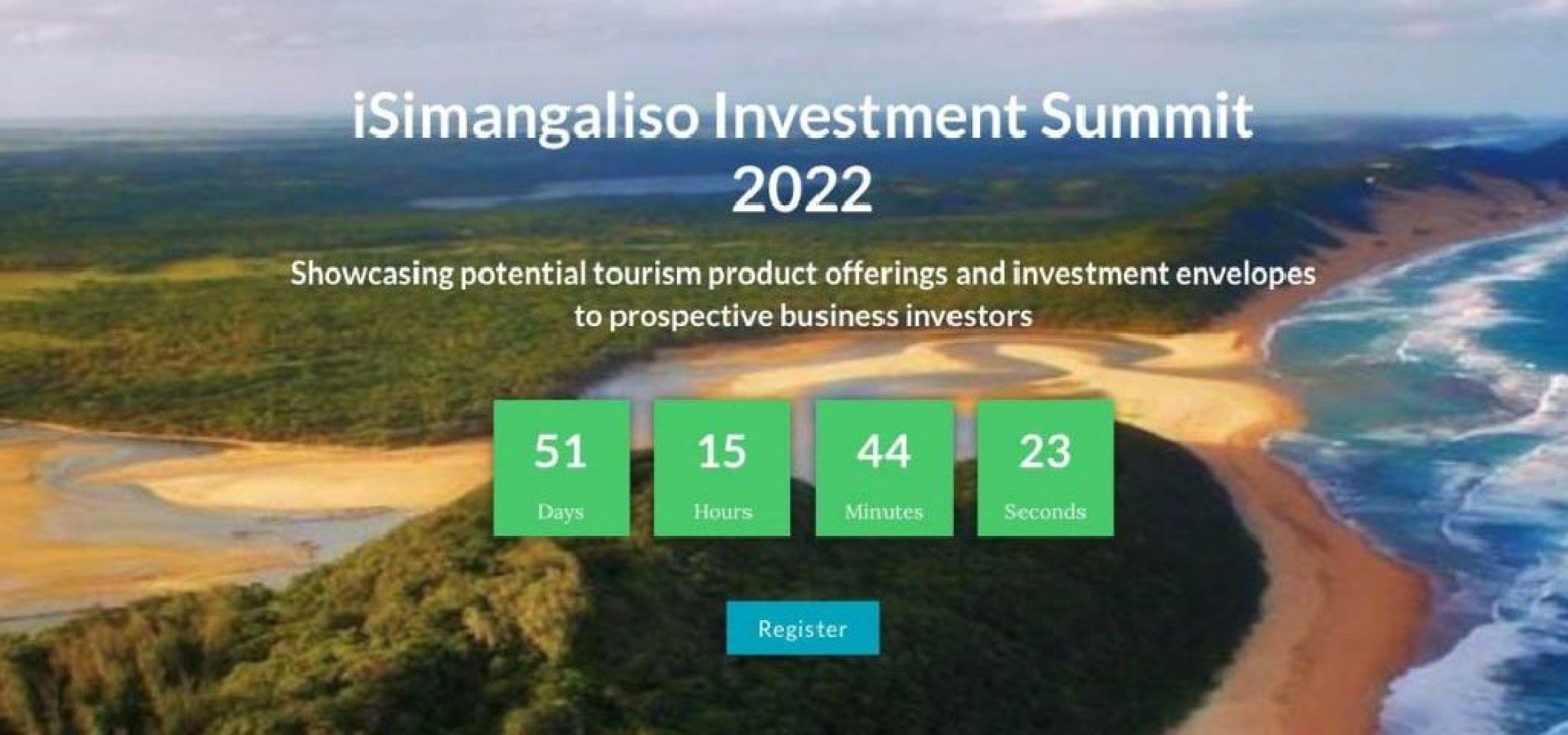 iSimangaliso Investment Summit 2022

Showcasing potential tourism product offerings and investment envelopes to prospective business investors

51
Days

15
Hours

44
Minutes

23
Seconds

Register